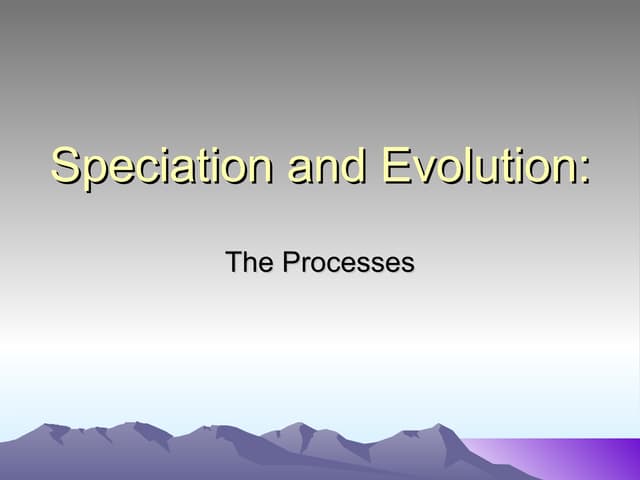 Speciation and Evolution:

The Processes